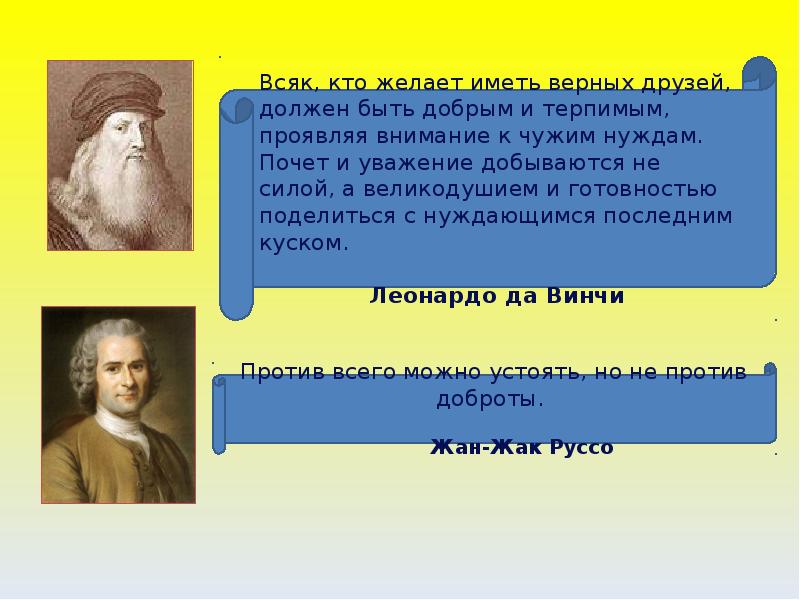 Всяк, кто желает иметь верных друзей, должен быть добрым и терпимым, проявляя внимание к чужим нуждам. Почет и уважение добываются не силой, а великодушием и готовностью поделиться с нуждающимся последним куском.

Леонардо да Винчи

Против всего можно устоять, но не против доброты.

Жан-Жак Руссо